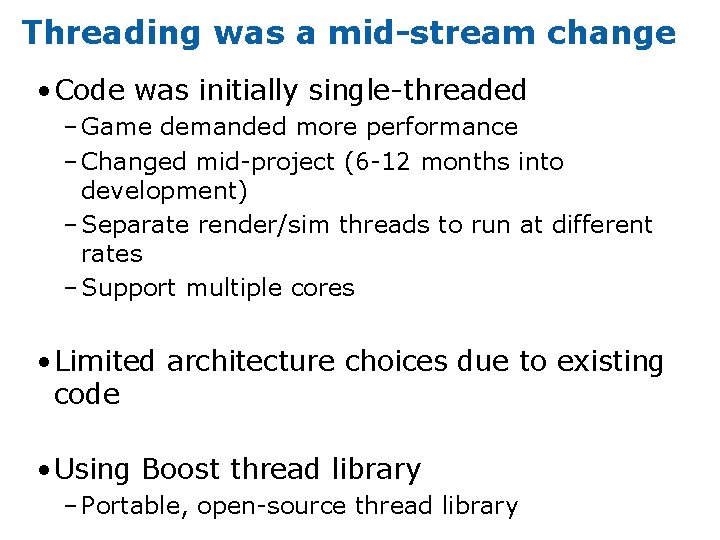 Threading was a mid-stream change

• Code was initially single-threaded
– Game demanded more performance
– Changed mid-project (6-12 months into development)
– Separate render/sim threads to run at different rates
– Support multiple cores

• Limited architecture choices due to existing code

• Using Boost thread library
– Portable, open-source thread library